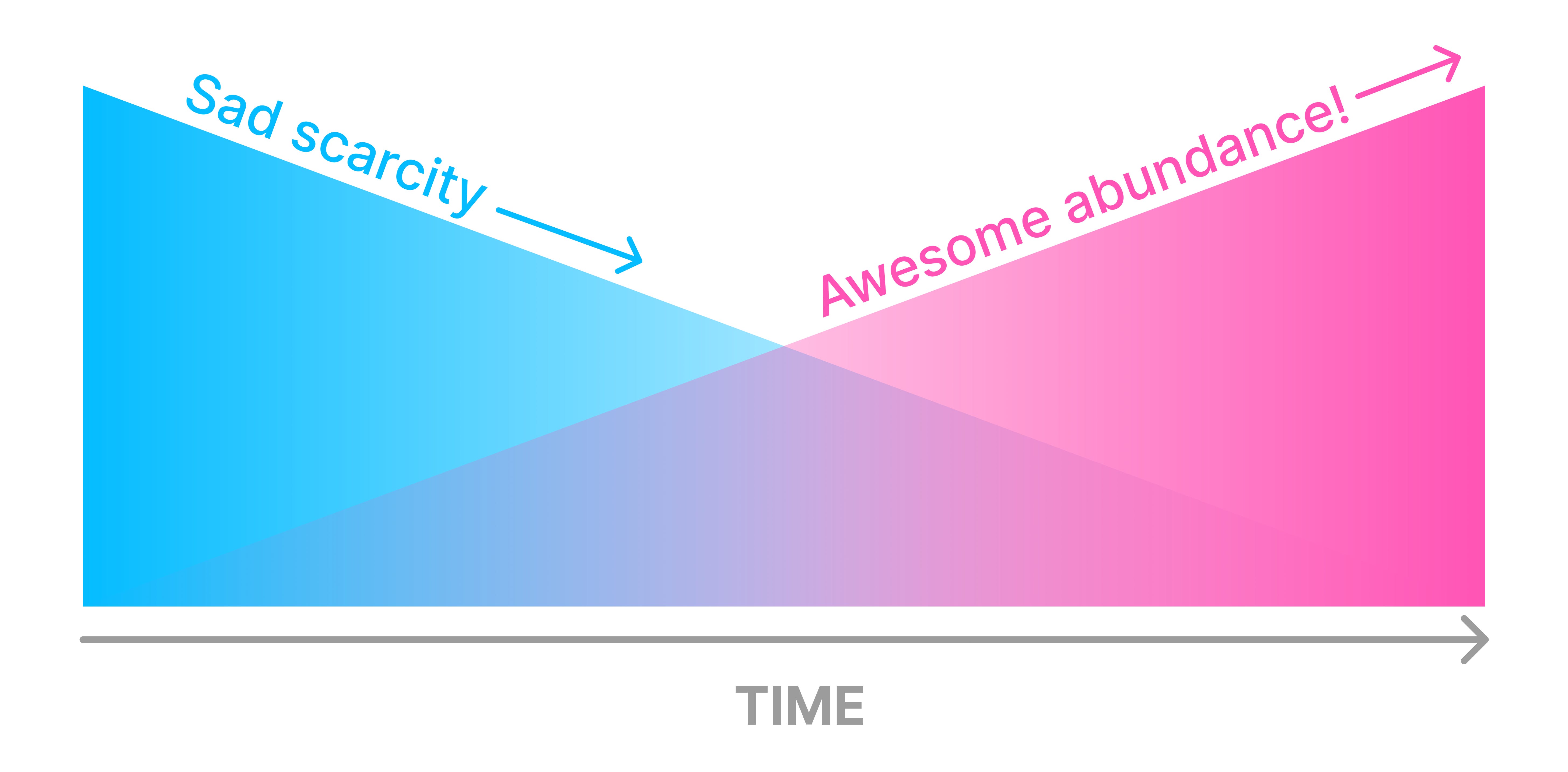 Sad scarcity

Awesome abundance!

TIME